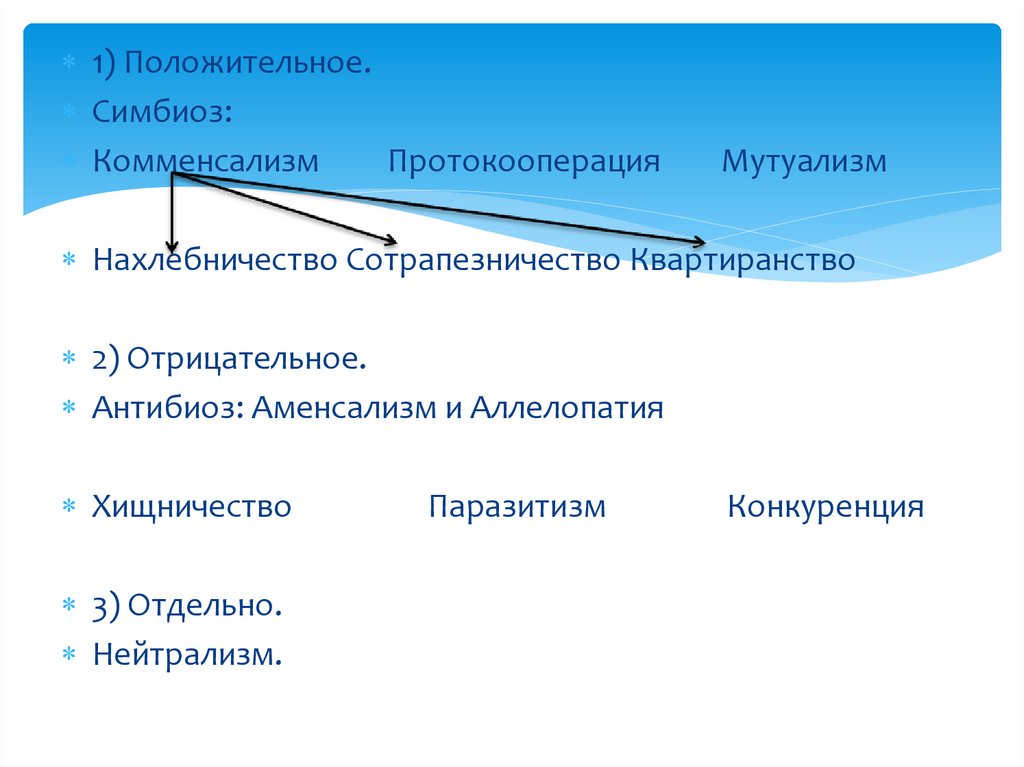 1) Положительное.
Симбиоз:
Комменсализм Протокооперация Мутуализм

Нахлебничество Сотрапезничество Квартиранство

2) Отрицательное.
Антибиоз: Аменсализм и Аллелопатия

Хищничество Паразитизм Конкуренция

3) Отдельно.
Нейтрализм.